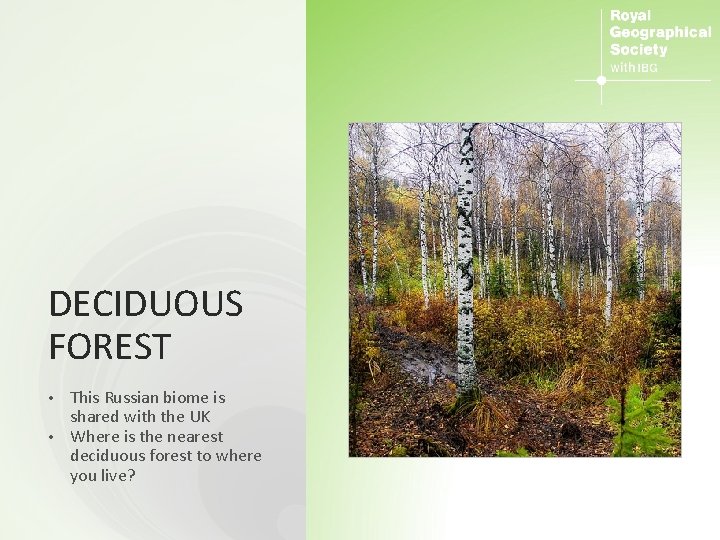 Royal
Geographical
Society
with IBG

DECIDUOUS FOREST

• This Russian biome is shared with the UK
• Where is the nearest deciduous forest to where you live?